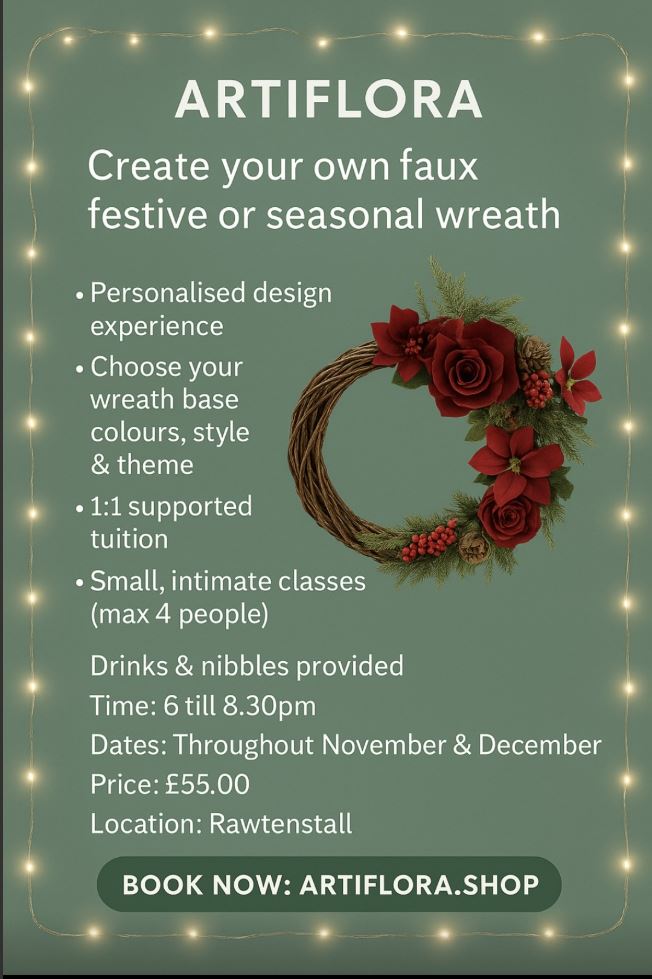 ARTIFLORA

Create your own faux festive or seasonal wreath

• Personalised design experience
• Choose your wreath base colours, style & theme
• 1:1 supported tuition
• Small, intimate classes (max 4 people)

Drinks & nibbles provided
Time: 6 till 8.30pm
Dates: Throughout November & December
Price: £55.00
Location: Rawtenstall

BOOK NOW: ARTIFLORA.SHOP